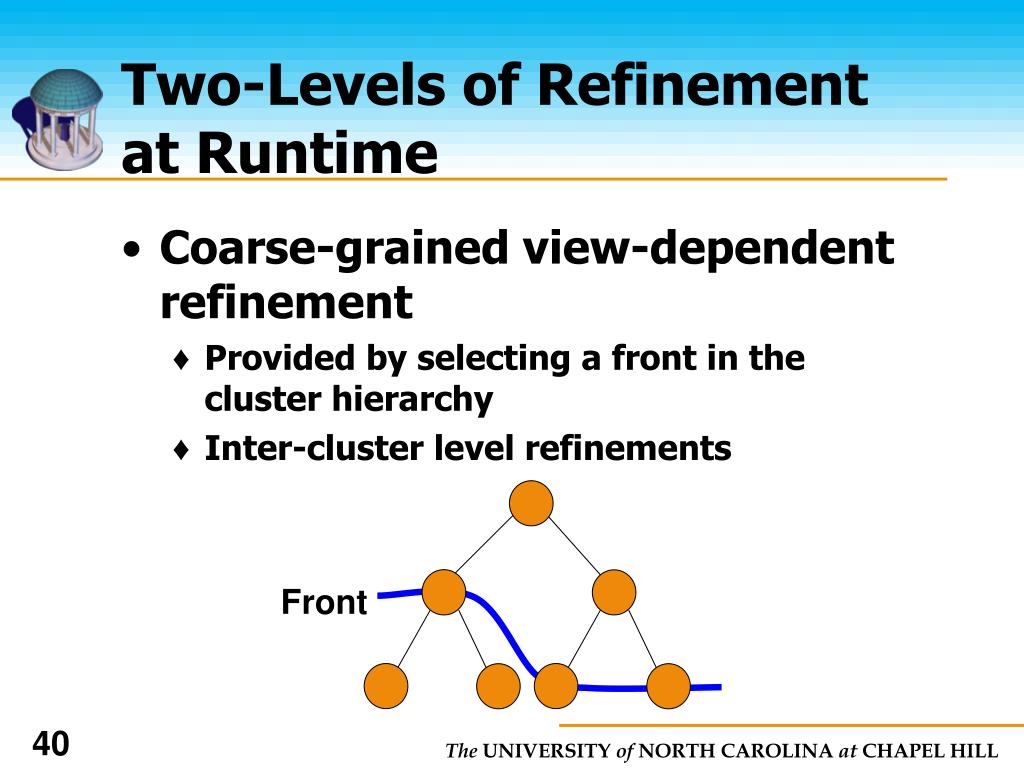 Two-Levels of Refinement at Runtime

• Coarse-grained view-dependent refinement
♦ Provided by selecting a front in the cluster hierarchy
♦ Inter-cluster level refinements

Front

40

The UNIVERSITY of NORTH CAROLINA at CHAPEL HILL